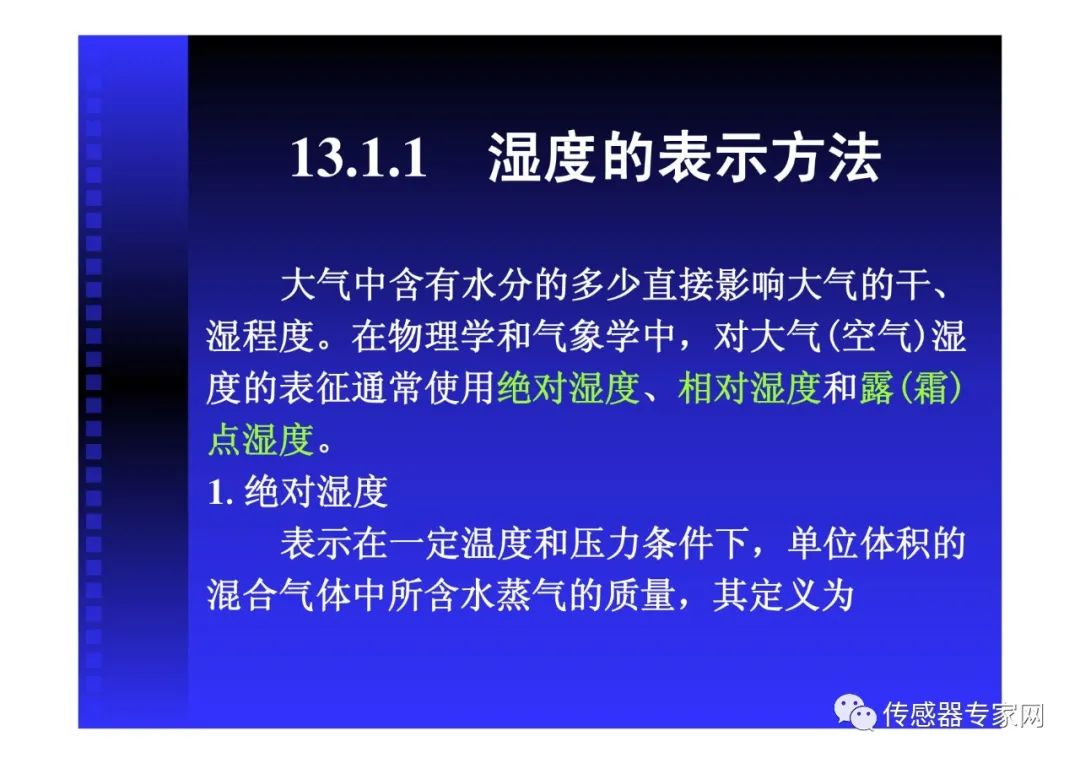 13.1.1　湿度的表示方法

大气中含有水分的多少直接影响大气的干、湿程度。在物理学和气象学中，对大气(空气)湿度的表征通常使用绝对湿度、相对湿度和露(霜)点湿度。

1. 绝对湿度

表示在一定温度和压力条件下，单位体积的混合气体中所含水蒸气的质量，其定义为

传感器专家网